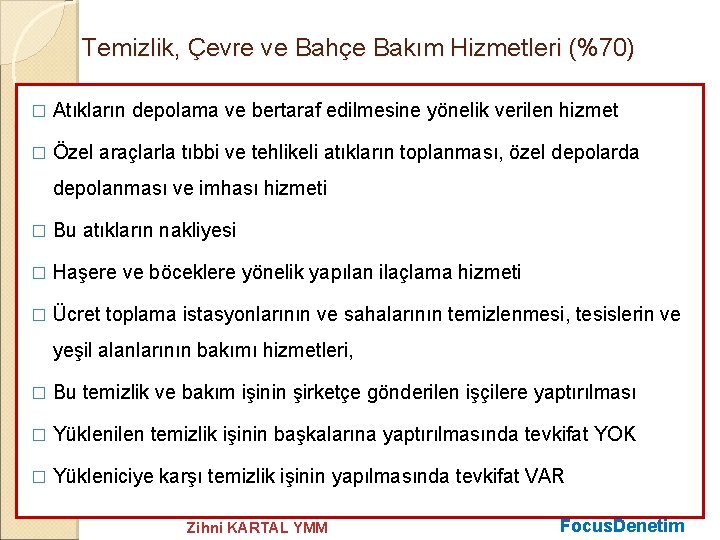 Temizlik, Çevre ve Bahçe Bakım Hizmetleri (%70)

□ Atıkların depolama ve bertaraf edilmesine yönelik verilen hizmet

□ Özel araçlarla tıbbi ve tehlikeli atıkların toplanması, özel depolarda depolanması ve imhası hizmeti

□ Bu atıkların nakliyesi

□ Haşere ve böceklere yönelik yapılan ilaçlama hizmeti

□ Ücret toplama istasyonlarının ve sahalarının temizlenmesi, tesislerin ve yeşil alanlarının bakımı hizmetleri,

□ Bu temizlik ve bakım işinin şirketçe gönderilen işçilere yaptırılması

□ Yüklenilen temizlik işinin başkalarına yaptırılmasında tevkifat YOK

□ Yükleniciye karşı temizlik işinin yapılmasında tevkifat VAR

Zihni KARTAL YMM

FocusDenetim